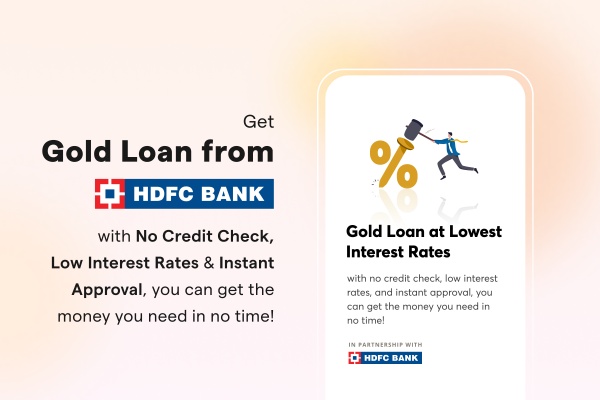 Get
Gold Loan from
HDFC BANK
with No Credit Check, Low Interest Rates & Instant Approval, you can get the money you need in no time!

%

Gold Loan at Lowest Interest Rates

with no credit check, low interest rates, and instant approval, you can get the money you need in no time!

IN PARTNERSHIP WITH
HDFC BANK